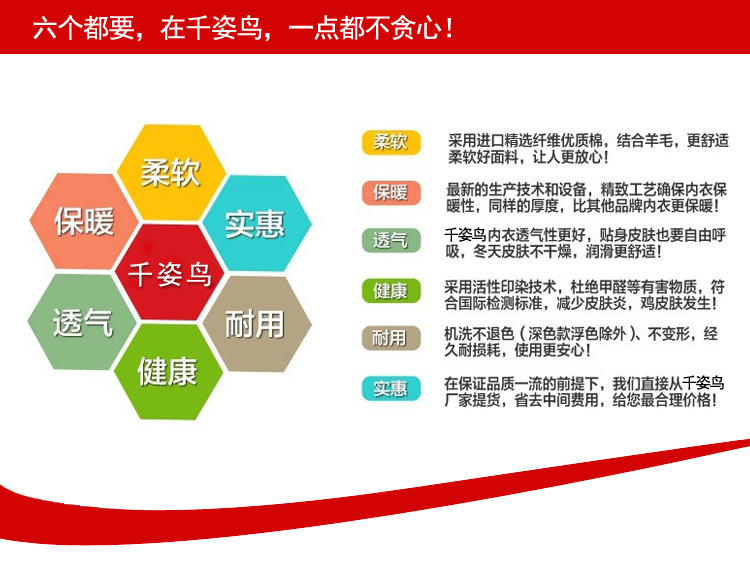 六个都要，在千姿鸟，一点都不贪心！

柔软
保暖
实惠
千姿鸟
透气
耐用
健康

柔软 采用进口精选纤维优质棉，结合羊毛，更舒适柔软好面料，让人更放心！

保暖 最新的生产技术和设备，精致工艺确保内衣保暖性，同样的厚度，比其他品牌内衣更保暖！

透气 千姿鸟内衣透气性更好，贴身皮肤也要自由呼吸，冬天皮肤不干燥，润滑更舒适！

健康 采用活性印染技术，杜绝甲醛等有害物质，符合国际检测标准，减少皮肤炎，鸡皮肤发生！

耐用 机洗不退色（深色款浮色除外）、不变形，经久耐损耗，使用更安心！

实惠 在保证品质一流的前提下，我们直接从千姿鸟厂家提货，省去中间费用，给您最合理价格！